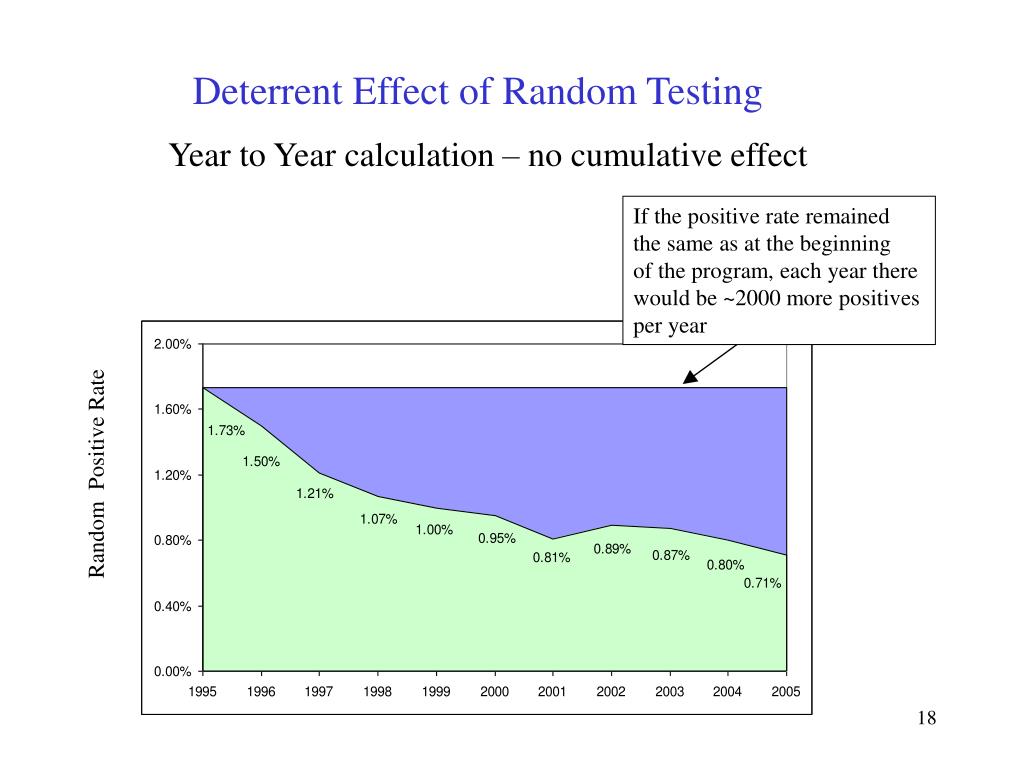 Deterrent Effect of Random Testing

Year to Year calculation – no cumulative effect

If the positive rate remained the same as at the beginning of the program, each year there would be ~2000 more positives per year

Random Positive Rate

2.00%
1.60%
1.20%
0.80%
0.40%
0.00%

1.73%
1.50%
1.21%
1.07%
1.00%
0.95%
0.81%
0.89%
0.87%
0.80%
0.71%

1995 1996 1997 1998 1999 2000 2001 2002 2003 2004 2005

18